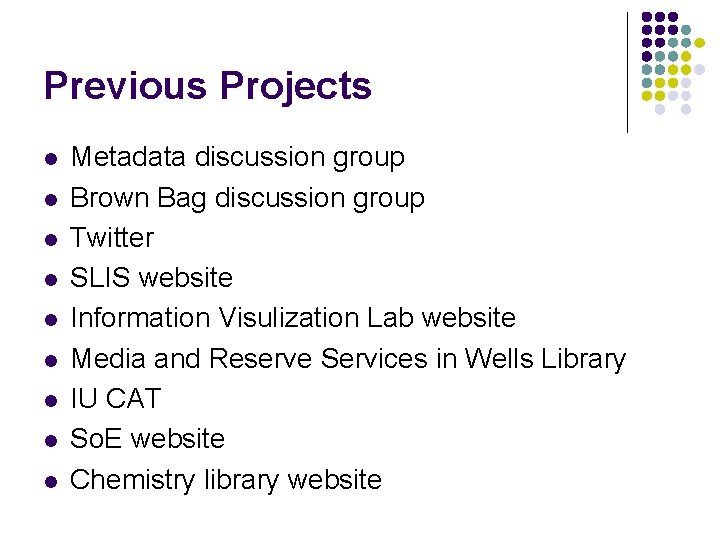 Previous Projects

- Metadata discussion group
- Brown Bag discussion group
- Twitter
- SLIS website
- Information Visulization Lab website
- Media and Reserve Services in Wells Library
- IU CAT
- SoE website
- Chemistry library website